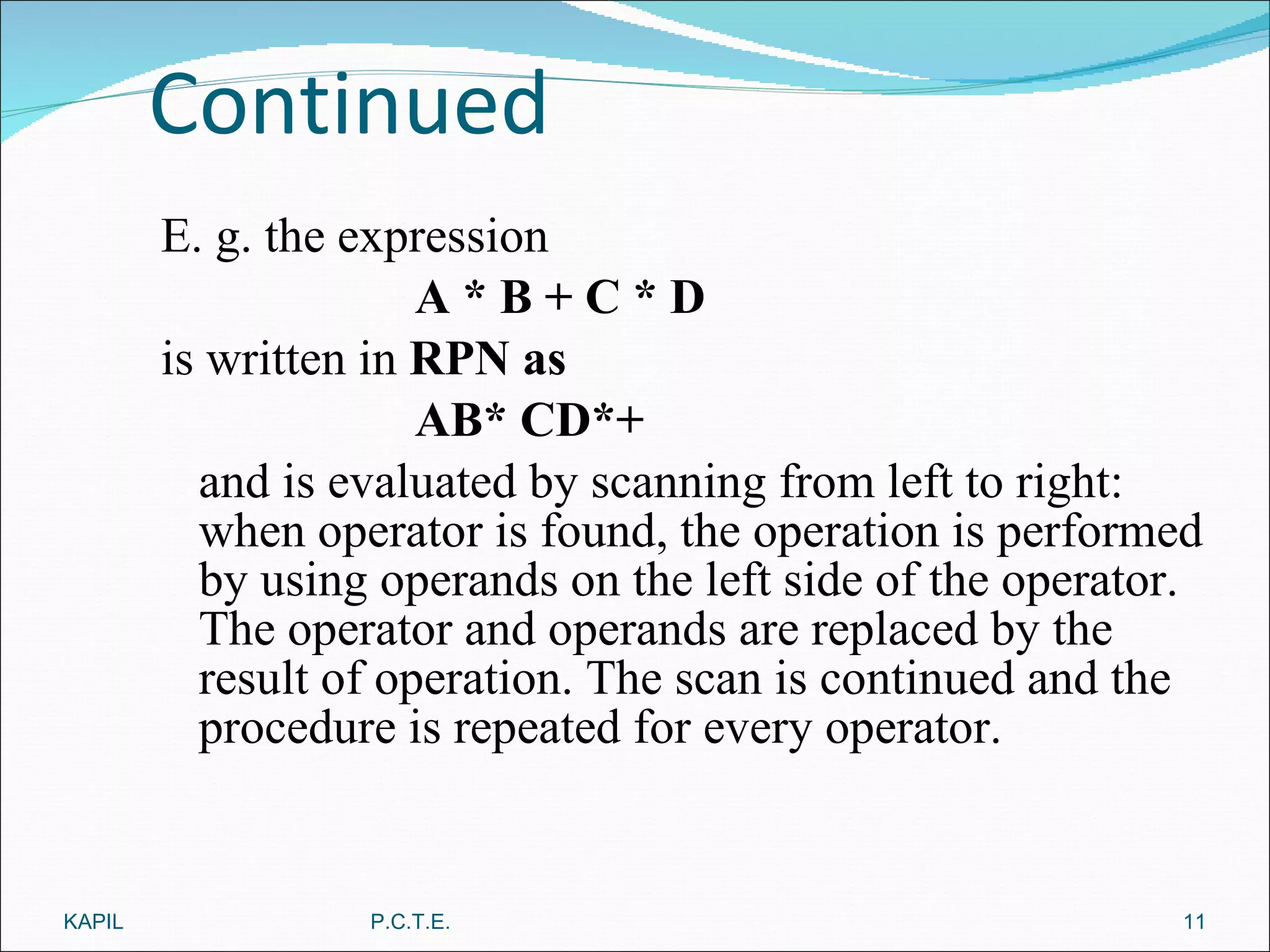 Continued

E. g. the expression

A * B + C * D

is written in RPN as

AB* CD*+

and is evaluated by scanning from left to right: when operator is found, the operation is performed by using operands on the left side of the operator. The operator and operands are replaced by the result of operation. The scan is continued and the procedure is repeated for every operator.

KAPIL

P.C.T.E.

11